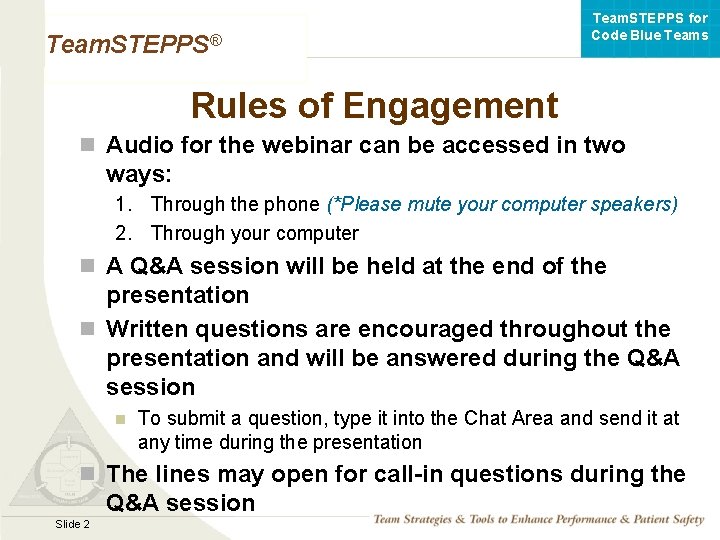 TeamSTEPPS®

TeamSTEPPS for Code Blue Teams

Rules of Engagement

Audio for the webinar can be accessed in two ways:
1. Through the phone (*Please mute your computer speakers)
2. Through your computer

A Q&A session will be held at the end of the presentation

Written questions are encouraged throughout the presentation and will be answered during the Q&A session

To submit a question, type it into the Chat Area and send it at any time during the presentation

The lines may open for call-in questions during the Q&A session

Slide 2

Team Strategies & Tools to Enhance Performance & Patient Safety